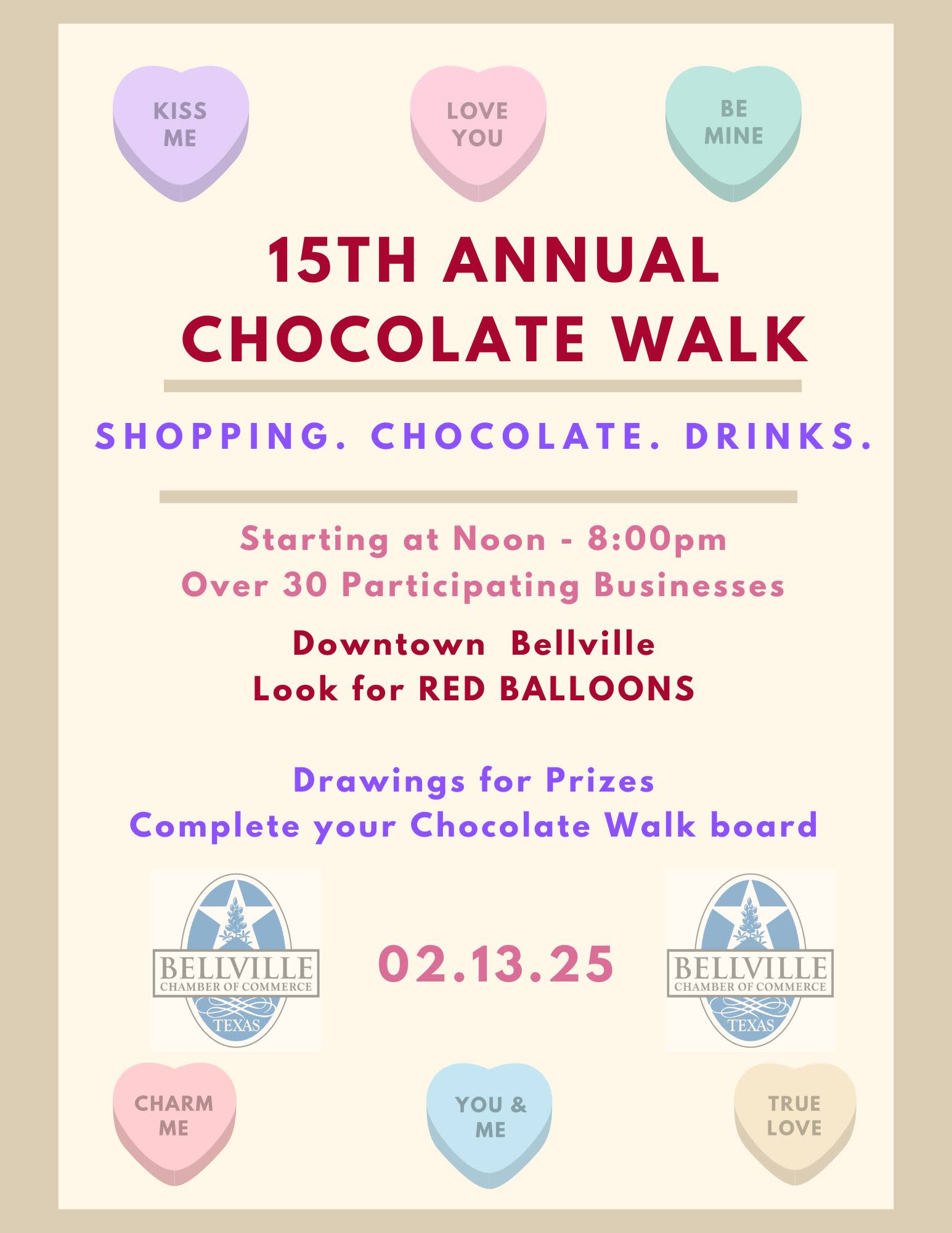 KISS ME

LOVE YOU

BE MINE

15TH ANNUAL CHOCOLATE WALK

SHOPPING. CHOCOLATE. DRINKS.

Starting at Noon - 8:00pm
Over 30 Participating Businesses

Downtown Bellville
Look for RED BALLOONS

Drawings for Prizes
Complete your Chocolate Walk board

BELLVILLE
CHAMBER OF COMMERCE
TEXAS

02.13.25

BELLVILLE
CHAMBER OF COMMERCE
TEXAS

CHARM ME

YOU & ME

TRUE LOVE